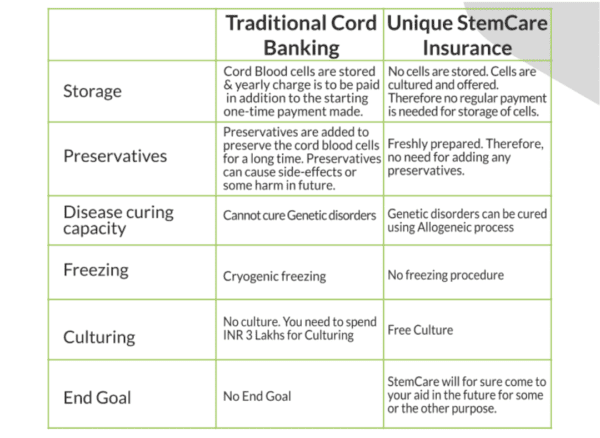 | | Traditional Cord Banking | Unique StemCare Insurance |
|---|---|---|
| Storage | Cord Blood cells are stored & yearly charge is to be paid in addition to the starting one-time payment made. | No cells are stored. Cells are cultured and offered. Therefore no regular payment is needed for storage of cells. |
| Preservatives | Preservatives are added to preserve the cord blood cells for a long time. Preservatives can cause side-effects or some harm in future. | Freshly prepared. Therefore, no need for adding any preservatives. |
| Disease curing capacity | Cannot cure Genetic disorders | Genetic disorders can be cured using Allogeneic process |
| Freezing | Cryogenic freezing | No freezing procedure |
| Culturing | No culture. You need to spend INR 3 Lakhs for Culturing | Free Culture |
| End Goal | No End Goal | StemCare will for sure come to your aid in the future for some or the other purpose. |